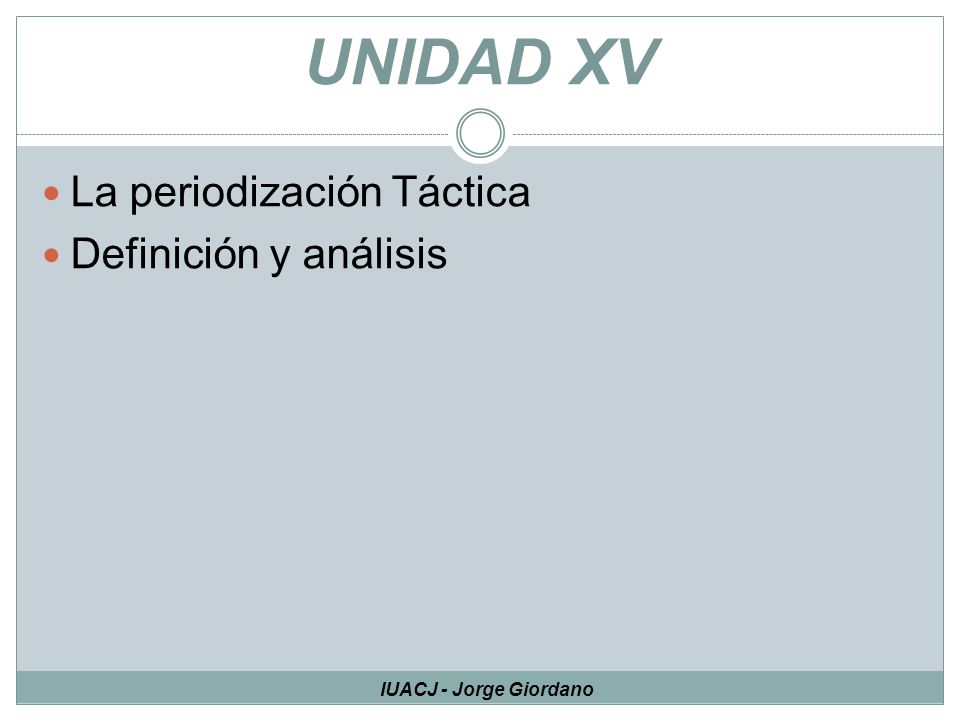 UNIDAD XV

La periodización Táctica
Definición y análisis

IUACJ - Jorge Giordano